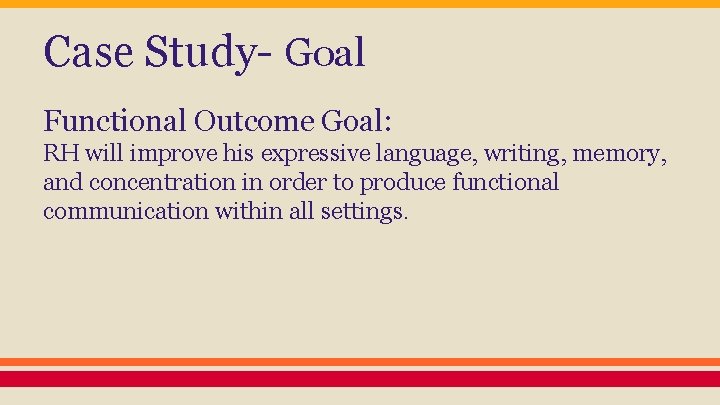 Case Study- Goal

Functional Outcome Goal:
RH will improve his expressive language, writing, memory, and concentration in order to produce functional communication within all settings.